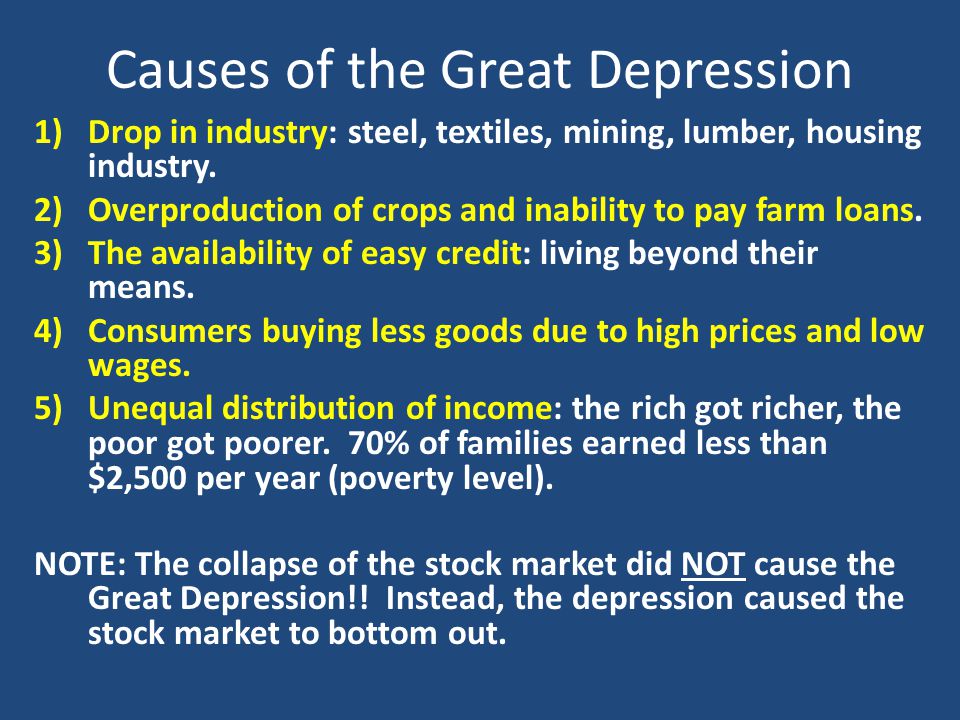 Causes of the Great Depression

1) Drop in industry: steel, textiles, mining, lumber, housing industry.
2) Overproduction of crops and inability to pay farm loans.
3) The availability of easy credit: living beyond their means.
4) Consumers buying less goods due to high prices and low wages.
5) Unequal distribution of income: the rich got richer, the poor got poorer. 70% of families earned less than \$2,500 per year (poverty level).

NOTE: The collapse of the stock market did NOT cause the Great Depression!! Instead, the depression caused the stock market to bottom out.